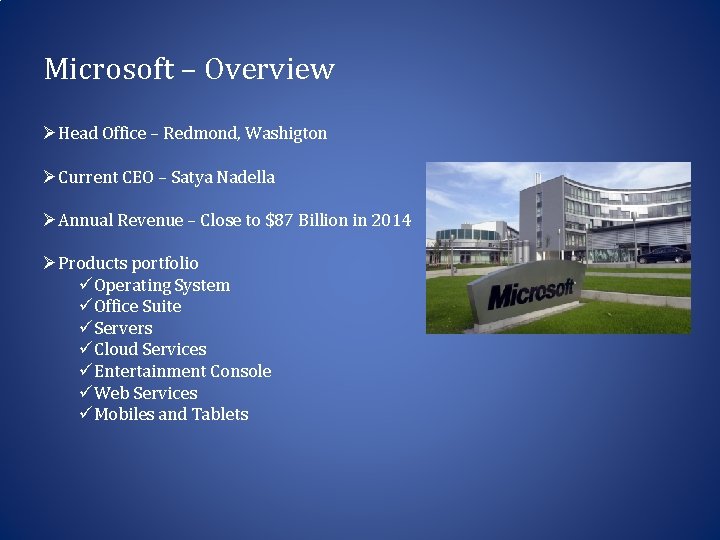 Microsoft – Overview

➢ Head Office – Redmond, Washigton

➢ Current CEO – Satya Nadella

➢ Annual Revenue – Close to \$87 Billion in 2014

➢ Products portfolio
✓ Operating System
✓ Office Suite
✓ Servers
✓ Cloud Services
✓ Entertainment Console
✓ Web Services
✓ Mobiles and Tablets

Microsoft